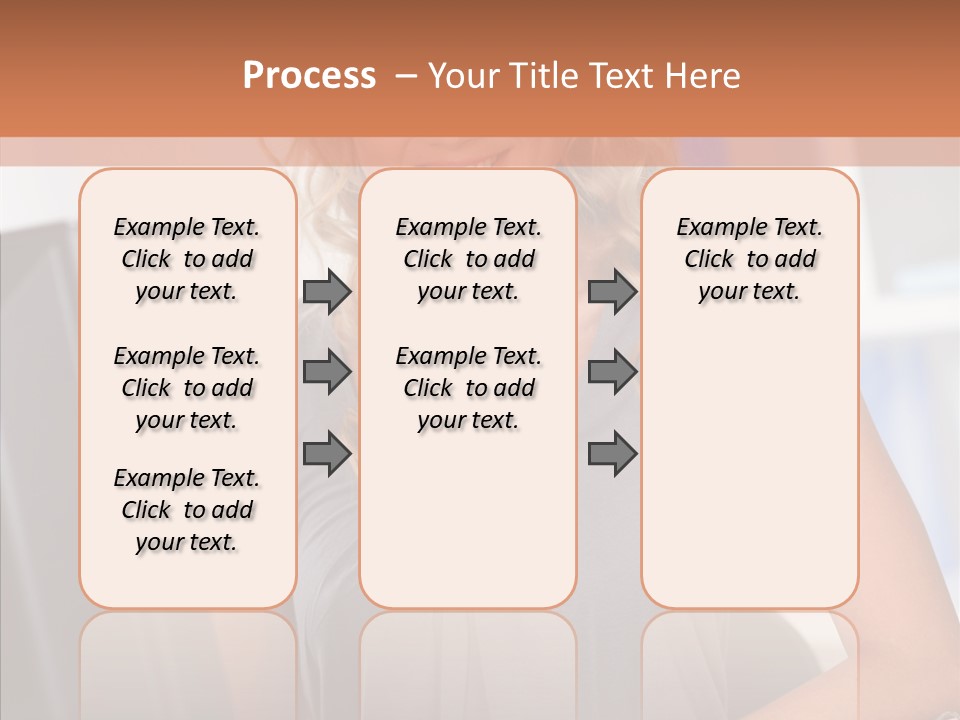 Process – Your Title Text Here

Example Text. Click to add your text.

Example Text. Click to add your text.

Example Text. Click to add your text.

Example Text. Click to add your text.

Example Text. Click to add your text.

Example Text. Click to add your text.